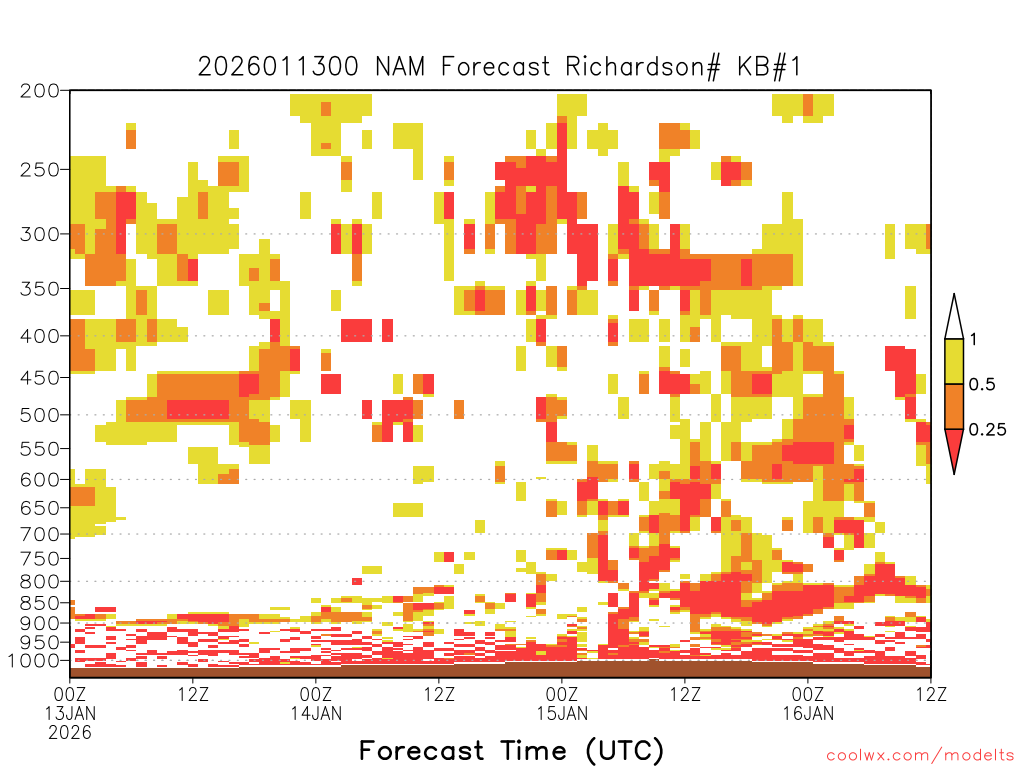 2026011300 NAM Forecast Richardson# KB#1

200
250
300
350
400
450
500
550
600
650
700
750
800
850
900
950
1000

1
0.5
0.25

00Z 13JAN 2026
12Z
00Z 14JAN
12Z
00Z 15JAN
12Z
00Z 16JAN
12Z

Forecast Time (UTC)

coolwx.com/modelts